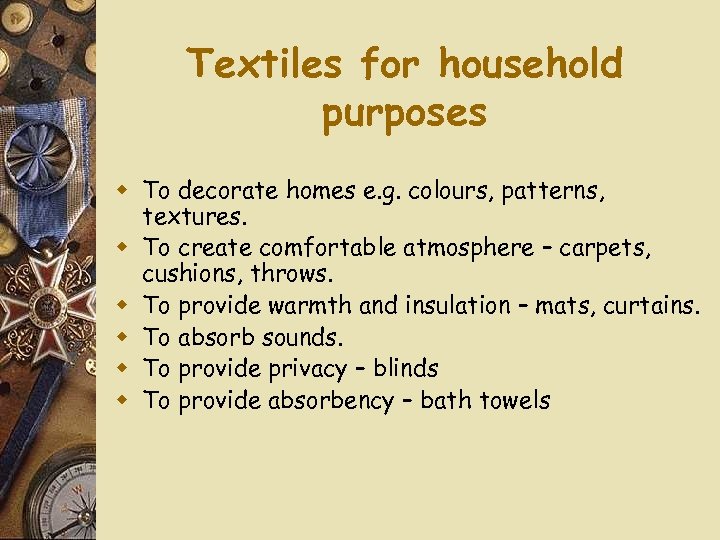 Textiles for household purposes

- To decorate homes e.g. colours, patterns, textures.
- To create comfortable atmosphere – carpets, cushions, throws.
- To provide warmth and insulation – mats, curtains.
- To absorb sounds.
- To provide privacy – blinds
- To provide absorbency – bath towels